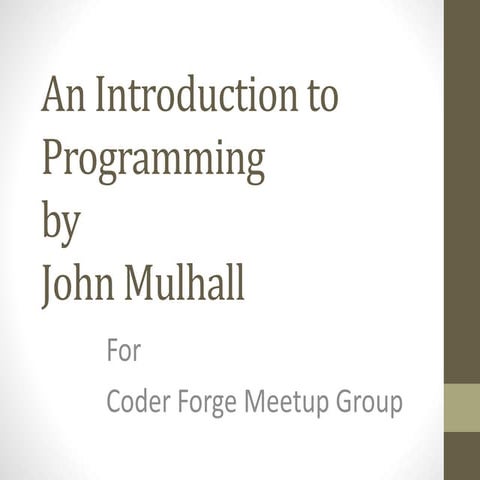 An Introduction to Programming
by
John Mulhall

For

Coder Forge Meetup Group